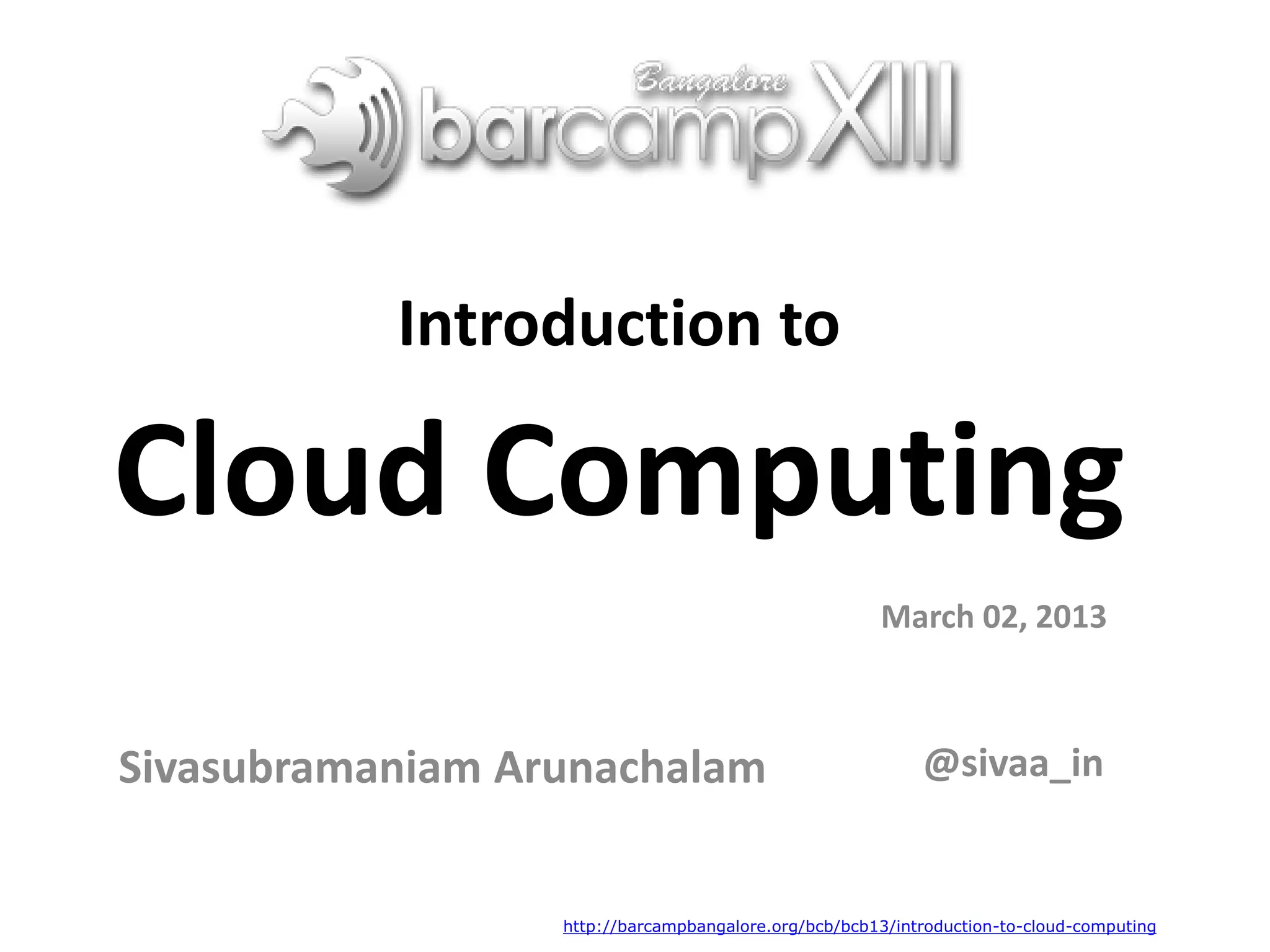 Bangalore barcamp XIII

Introduction to

Cloud Computing

March 02, 2013

Sivasubramaniam Arunachalam

@sivaa_in

http://barcampbangalore.org/bcb/bcb13/introduction-to-cloud-computing